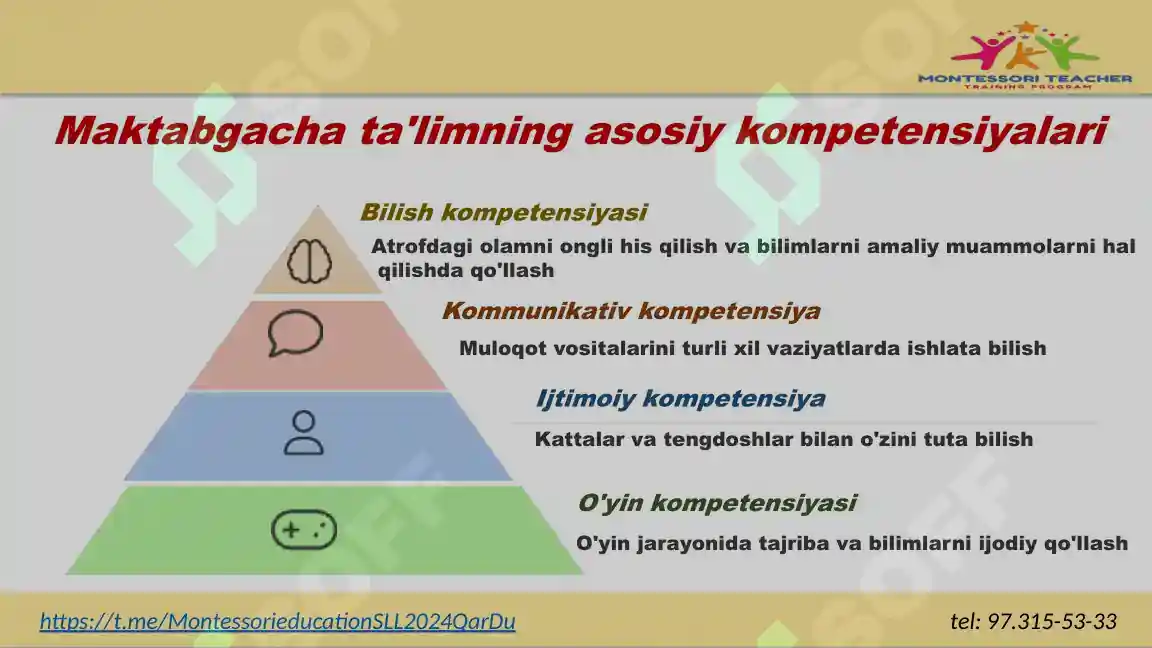 MONTESSORI TEACHER
TRAINING PROGRAM

Maktabgacha ta'limning asosiy kompetensiyalari

Bilish kompetensiyasi
Atrofdagi olamni ongli his qilish va bilimlarni amaliy muammolarni hal qilishda qo'llash

Kommunikativ kompetensiya
Muloqot vositalarini turli xil vaziyatlarda ishlata bilish

Ijtimoiy kompetensiya
Kattalar va tengdoshlar bilan o'zini tuta bilish

O'yin kompetensiyasi
O'yin jarayonida tajriba va bilimlarni ijodiy qo'llash

https://t.me/MontessorieducationSLL2024QarDu

tel: 97.315-53-33